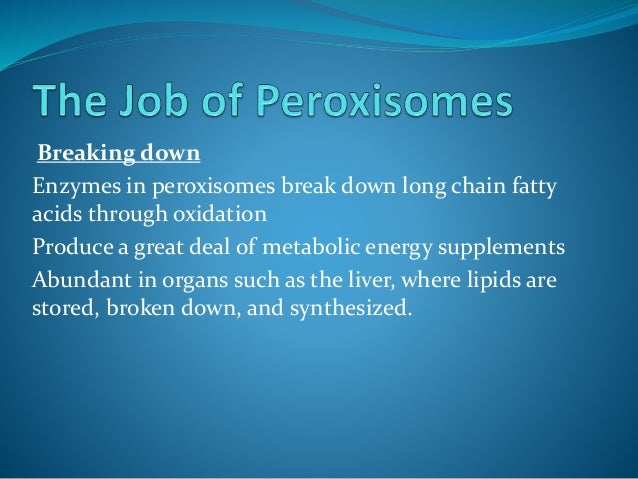 The Job of Peroxisomes

Breaking down

Enzymes in peroxisomes break down long chain fatty acids through oxidation

Produce a great deal of metabolic energy supplements

Abundant in organs such as the liver, where lipids are stored, broken down, and synthesized.